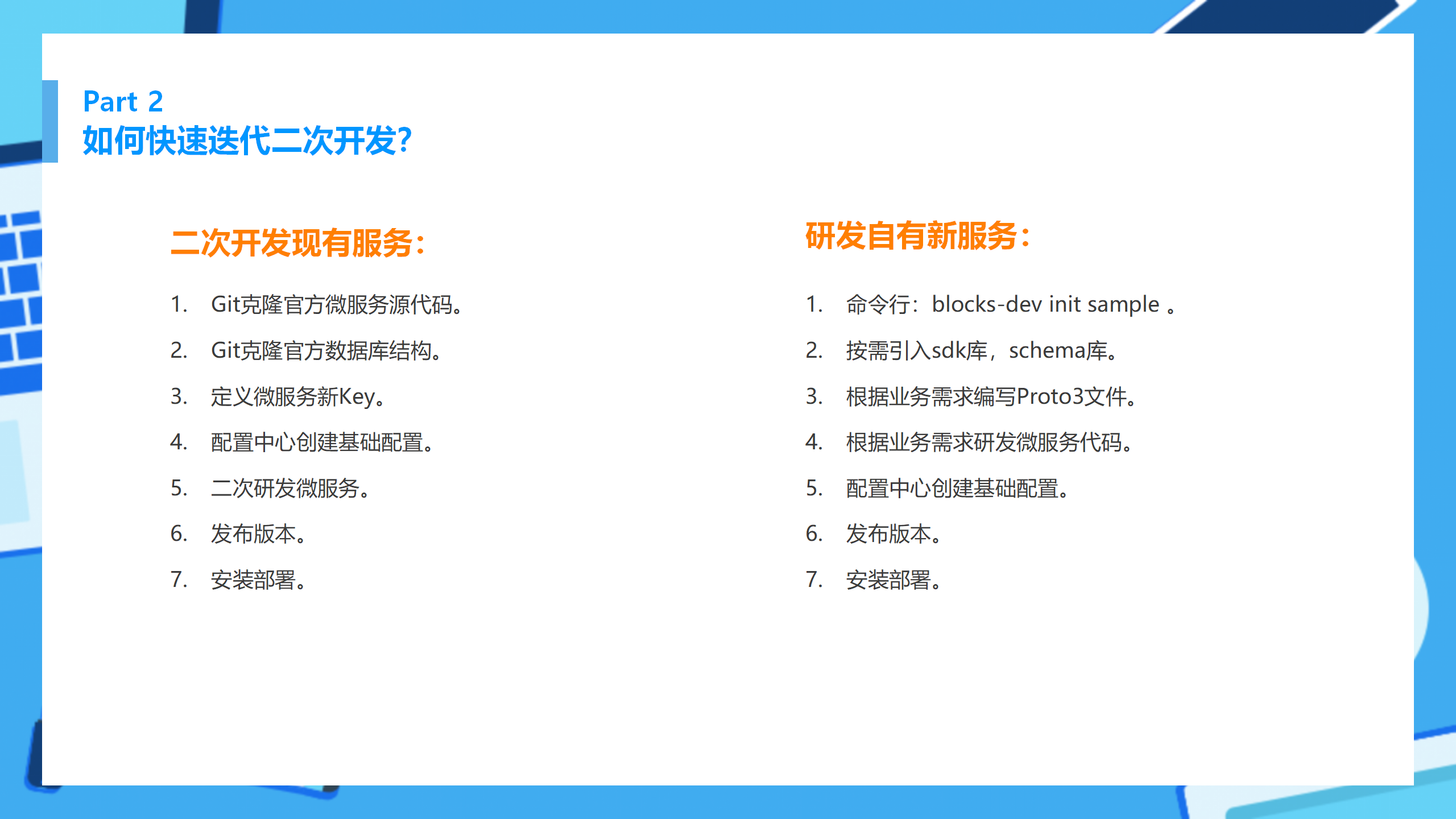 Part 2
如何快速迭代二次开发?

二次开发现有服务:

1. Git克隆官方微服务源代码。
2. Git克隆官方数据库结构。
3. 定义微服务新Key。
4. 配置中心创建基础配置。
5. 二次研发微服务。
6. 发布版本。
7. 安装部署。

研发自有新服务:

1. 命令行：blocks-dev init sample 。
2. 按需引入sdk库，schema库。
3. 根据业务需求编写Proto3文件。
4. 根据业务需求研发微服务代码。
5. 配置中心创建基础配置。
6. 发布版本。
7. 安装部署。